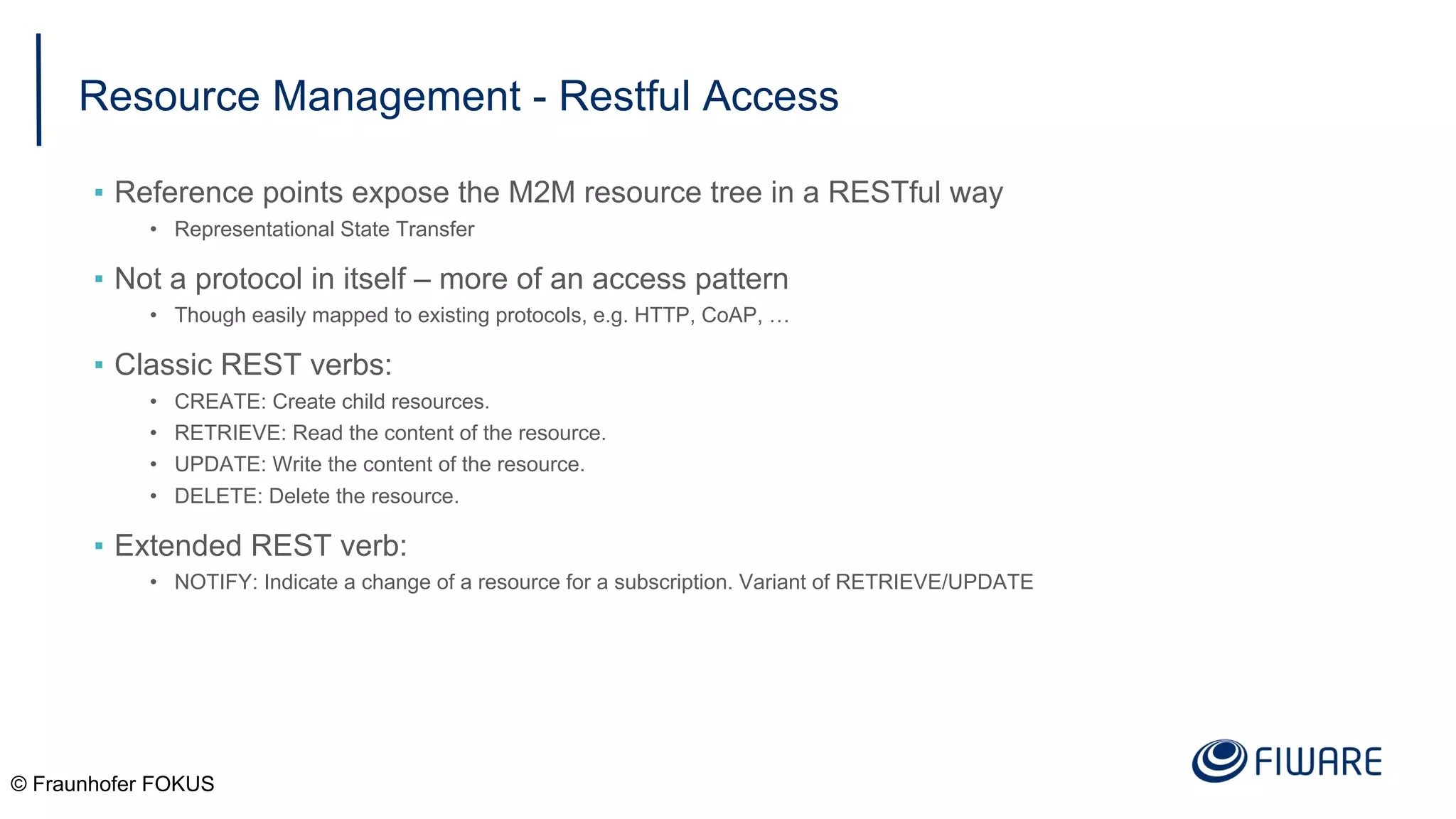 Resource Management - Restful Access

▪ Reference points expose the M2M resource tree in a RESTful way
• Representational State Transfer

▪ Not a protocol in itself – more of an access pattern
• Though easily mapped to existing protocols, e.g. HTTP, CoAP, …

▪ Classic REST verbs:
• CREATE: Create child resources.
• RETRIEVE: Read the content of the resource.
• UPDATE: Write the content of the resource.
• DELETE: Delete the resource.

▪ Extended REST verb:
• NOTIFY: Indicate a change of a resource for a subscription. Variant of RETRIEVE/UPDATE

© Fraunhofer FOKUS

FIWARE